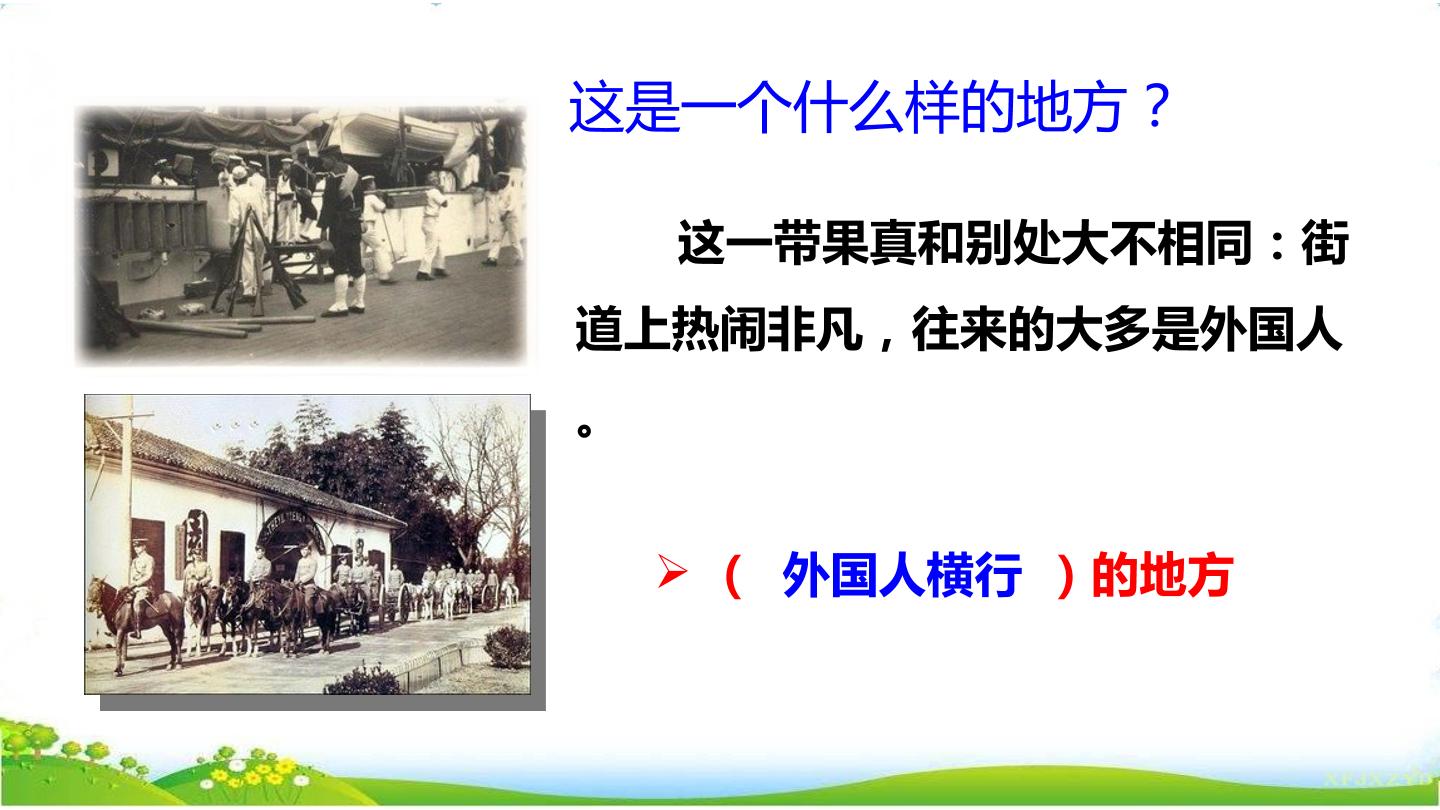 这是一个什么样的地方？

这一带果真和别处大不相同：街道上热闹非凡，往来的大多是外国人。

➢（ 外国人横行 ）的地方